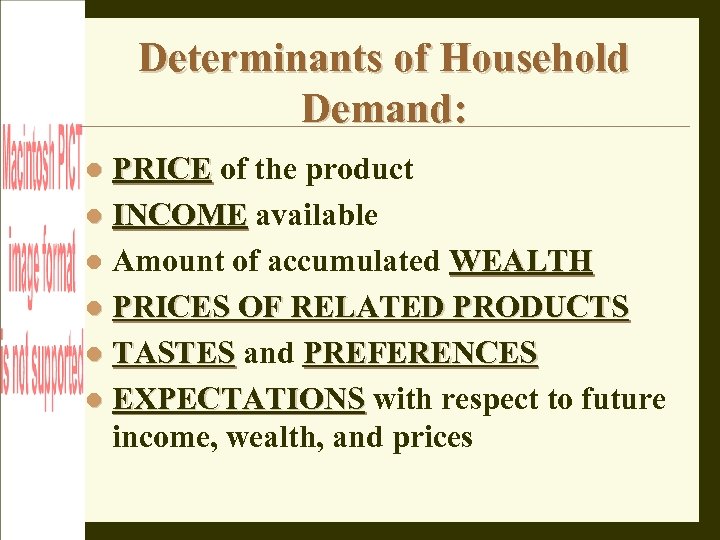 Macintosh PICT image format is not supported

Determinants of Household Demand:

- PRICE of the product
- INCOME available
- Amount of accumulated WEALTH
- PRICES OF RELATED PRODUCTS
- TASTES and PREFERENCES
- EXPECTATIONS with respect to future income, wealth, and prices